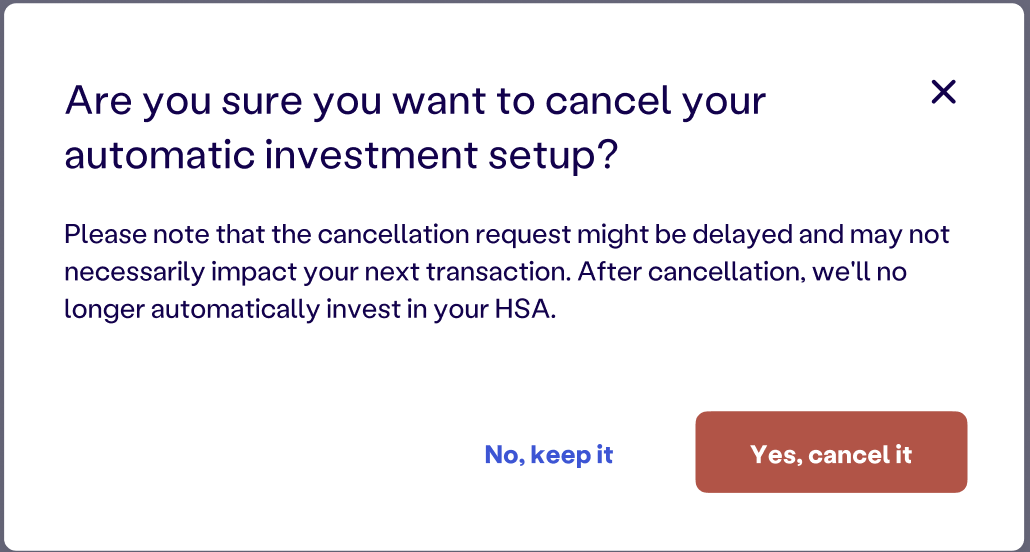 Are you sure you want to cancel your automatic investment setup?

×

Please note that the cancellation request might be delayed and may not necessarily impact your next transaction. After cancellation, we'll no longer automatically invest in your HSA.

No, keep it

Yes, cancel it